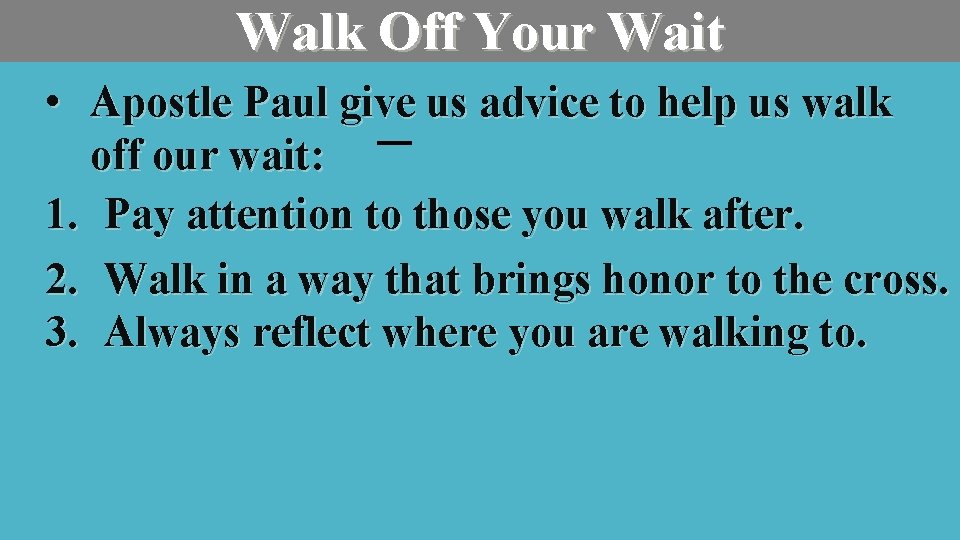 Walk Off Your Wait

• Apostle Paul give us advice to help us walk off our wait:

1. Pay attention to those you walk after.
2. Walk in a way that brings honor to the cross.
3. Always reflect where you are walking to.